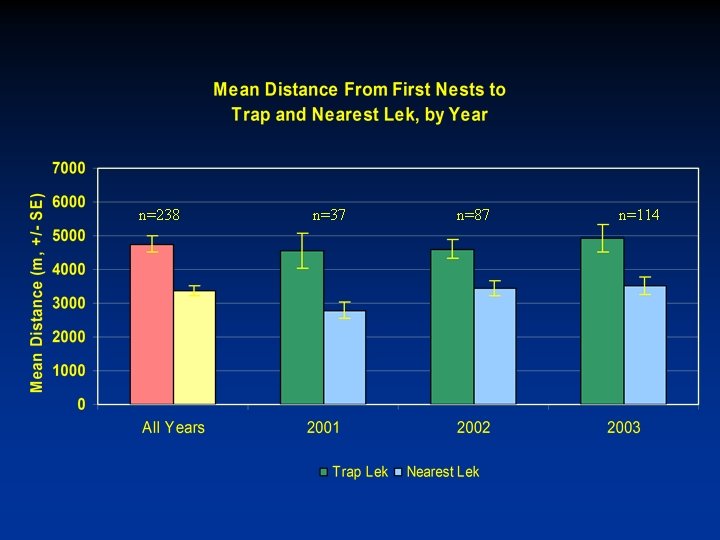 Mean Distance From First Nests to Trap and Nearest Lek, by Year

Mean Distance (m, +/- SE)

7000
6000
5000
4000
3000
2000
1000
0

n=238
n=37
n=87
n=114

All Years
2001
2002
2003

Trap Lek
Nearest Lek